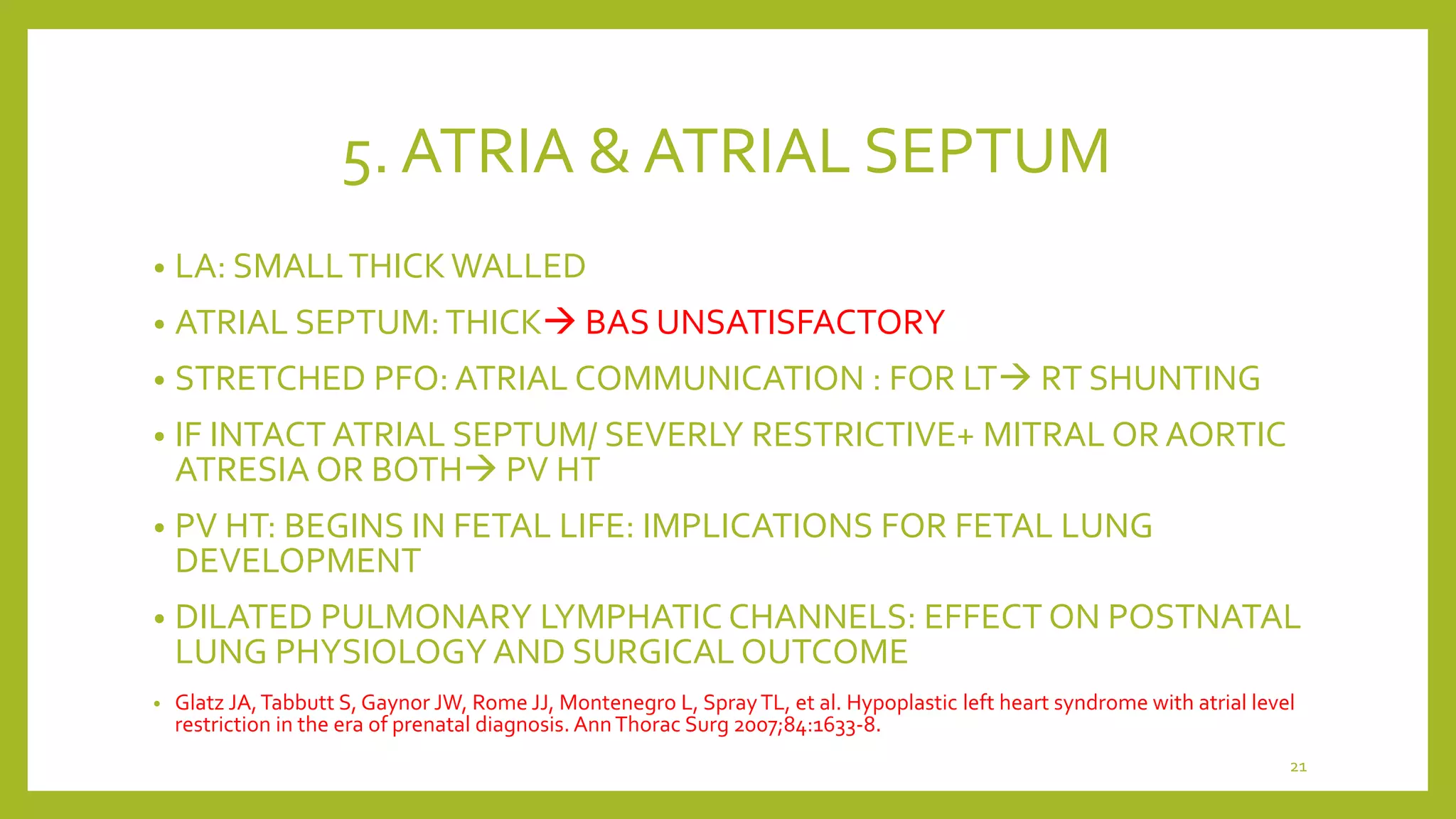 5. ATRIA & ATRIAL SEPTUM

• LA: SMALL THICK WALLED

• ATRIAL SEPTUM: THICK→ BAS UNSATISFACTORY

• STRETCHED PFO: ATRIAL COMMUNICATION : FOR LT→ RT SHUNTING

• IF INTACT ATRIAL SEPTUM/ SEVERLY RESTRICTIVE+ MITRAL OR AORTIC ATRESIA OR BOTH→ PV HT

• PV HT: BEGINS IN FETAL LIFE: IMPLICATIONS FOR FETAL LUNG DEVELOPMENT

• DILATED PULMONARY LYMPHATIC CHANNELS: EFFECT ON POSTNATAL LUNG PHYSIOLOGY AND SURGICAL OUTCOME

• Glatz JA, Tabbutt S, Gaynor JW, Rome JJ, Montenegro L, Spray TL, et al. Hypoplastic left heart syndrome with atrial level restriction in the era of prenatal diagnosis. Ann Thorac Surg 2007;84:1633-8.

21